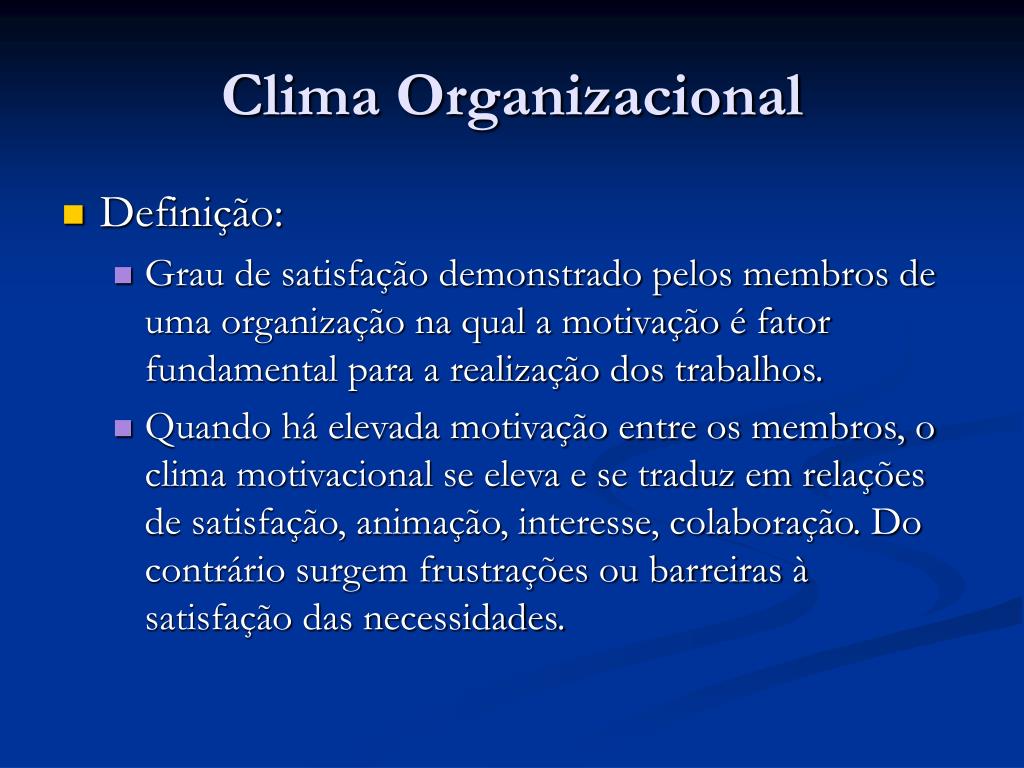 Clima Organizacional

Definição:

Grau de satisfação demonstrado pelos membros de uma organização na qual a motivação é fator fundamental para a realização dos trabalhos.

Quando há elevada motivação entre os membros, o clima motivacional se eleva e se traduz em relações de satisfação, animação, interesse, colaboração. Do contrário surgem frustrações ou barreiras à satisfação das necessidades.